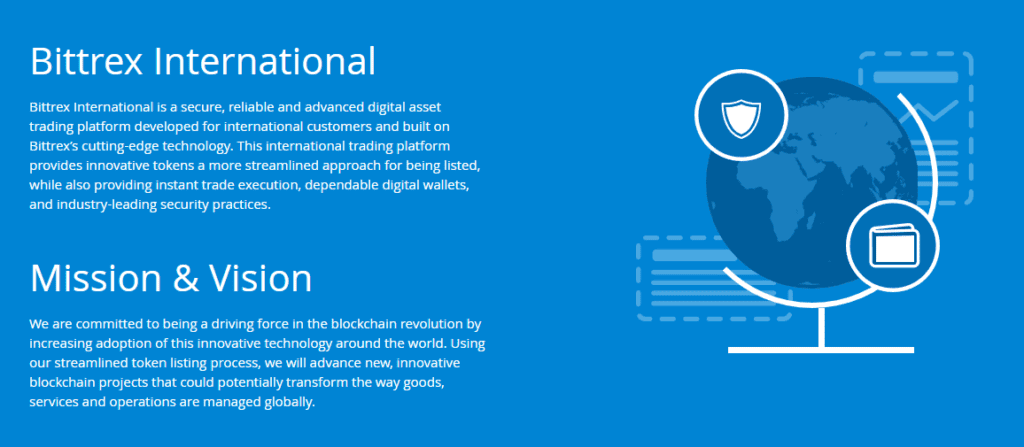 Bittrex International

Bittrex International is a secure, reliable and advanced digital asset trading platform developed for international customers and built on Bittrex's cutting-edge technology. This international trading platform provides innovative tokens a more streamlined approach for being listed, while also providing instant trade execution, dependable digital wallets, and industry-leading security practices.

Mission & Vision

We are committed to being a driving force in the blockchain revolution by increasing adoption of this innovative technology around the world. Using our streamlined token listing process, we will advance new, innovative blockchain projects that could potentially transform the way goods, services and operations are managed globally.